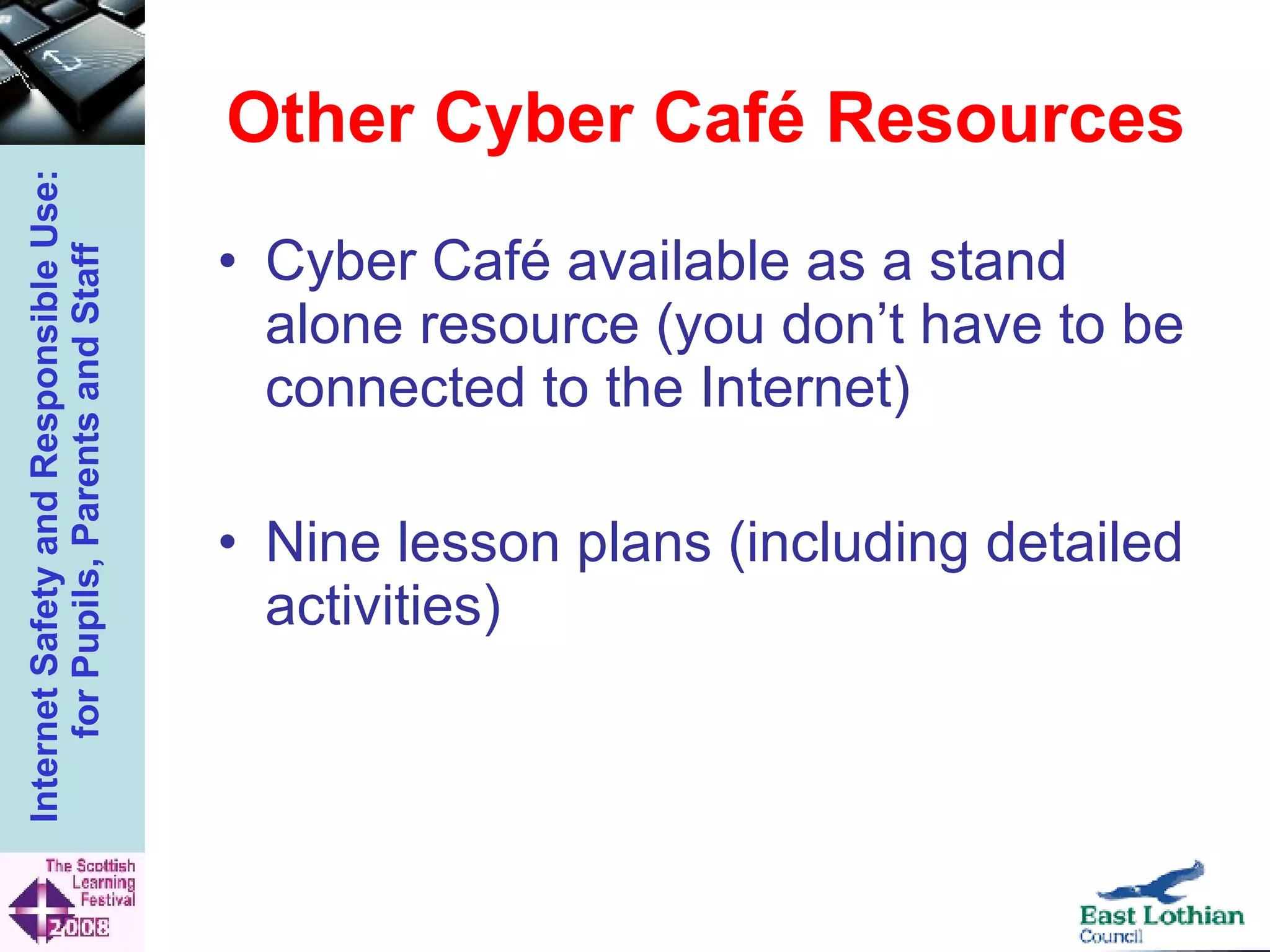 Internet Safety and Responsible Use:
for Pupils, Parents and Staff

Other Cyber Café Resources

• Cyber Café available as a stand alone resource (you don't have to be connected to the Internet)

• Nine lesson plans (including detailed activities)

The Scottish Learning Festival 2008

East Lothian Council